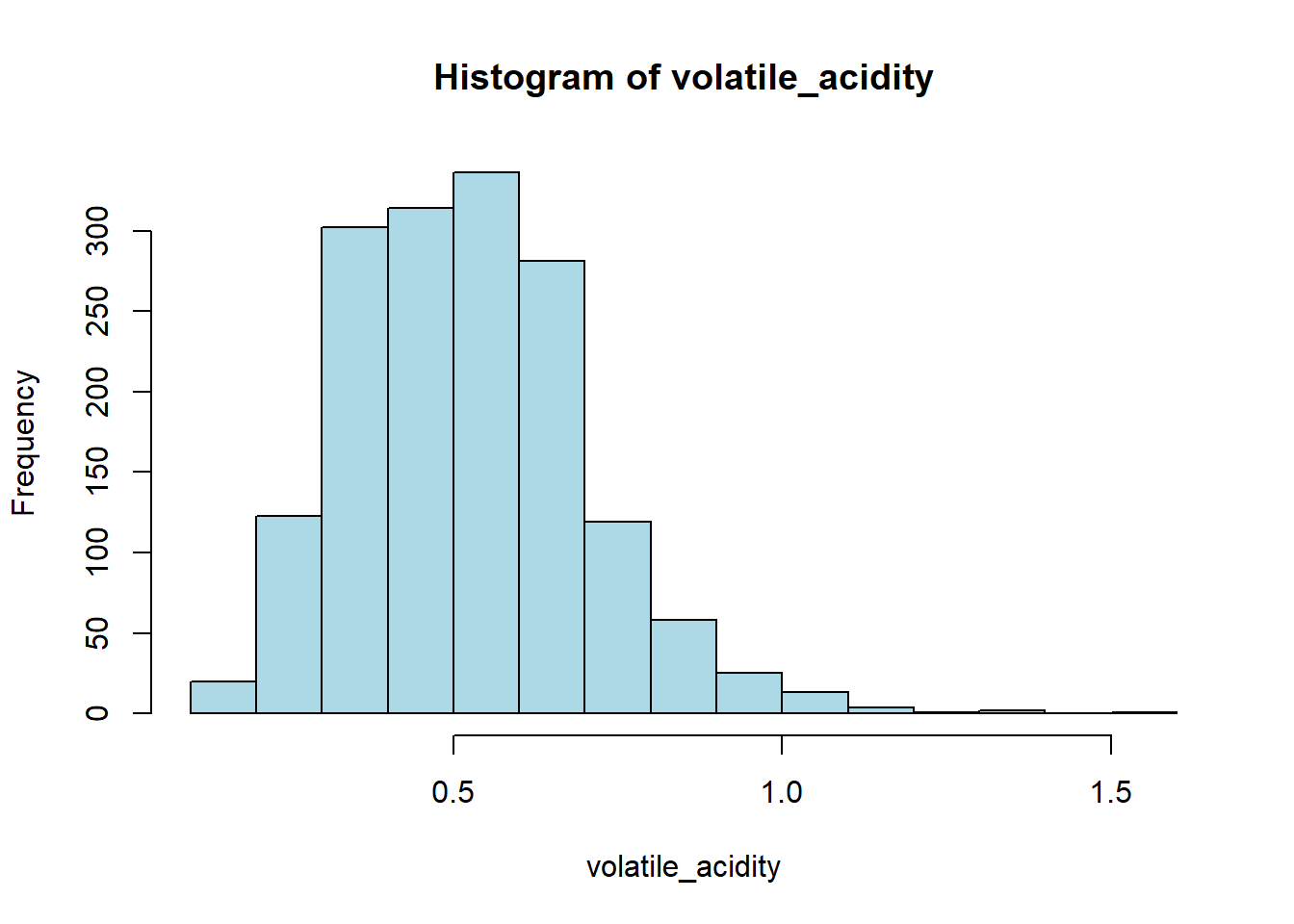 Histogram of volatile_acidity

Frequency

0
50
100
150
200
250
300

0.5
1.0
1.5

volatile_acidity